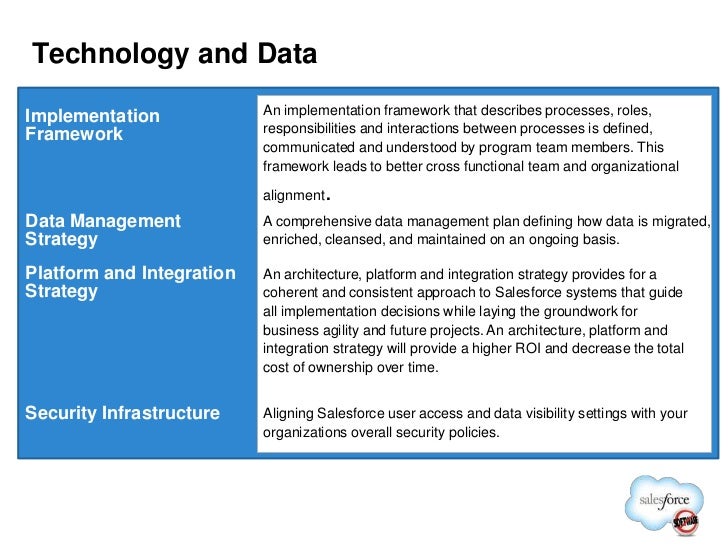 Technology and Data

| | |
|---|---|
| Implementation Framework | An implementation framework that describes processes, roles, responsibilities and interactions between processes is defined, communicated and understood by program team members. This framework leads to better cross functional team and organizational alignment. |
| Data Management Strategy | A comprehensive data management plan defining how data is migrated, enriched, cleansed, and maintained on an ongoing basis. |
| Platform and Integration Strategy | An architecture, platform and integration strategy provides for a coherent and consistent approach to Salesforce systems that guide all implementation decisions while laying the groundwork for business agility and future projects. An architecture, platform and integration strategy will provide a higher ROI and decrease the total cost of ownership over time. |
| Security Infrastructure | Aligning Salesforce user access and data visibility settings with your organizations overall security policies. |

salesforce
SOFTWARE